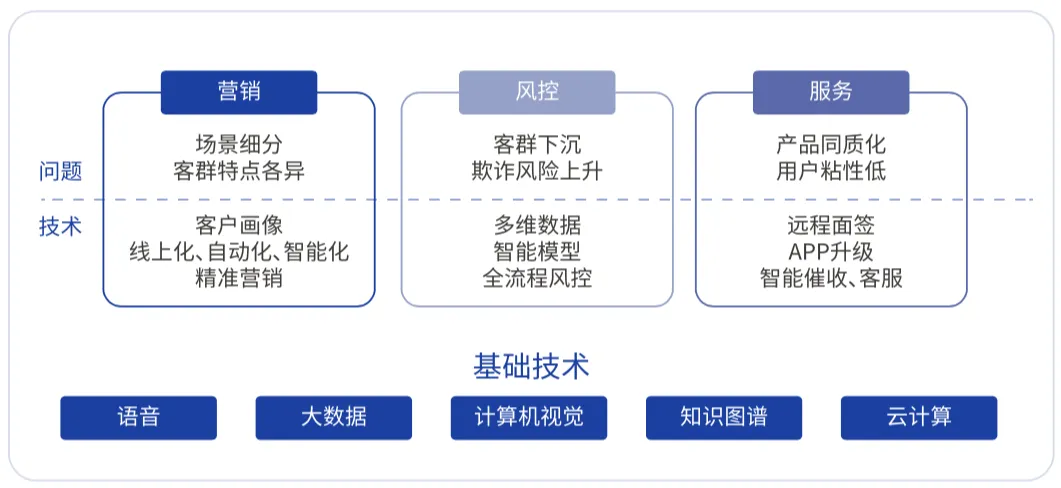 营销

风控

服务

问题

场景细分
客群特点各异

客群下沉
欺诈风险上升

产品同质化
用户粘性低

技术

客户画像
线上化、自动化、智能化
精准营销

多维数据
智能模型
全流程风控

远程面签
APP升级
智能催收、客服

基础技术

语音

大数据

计算机视觉

知识图谱

云计算